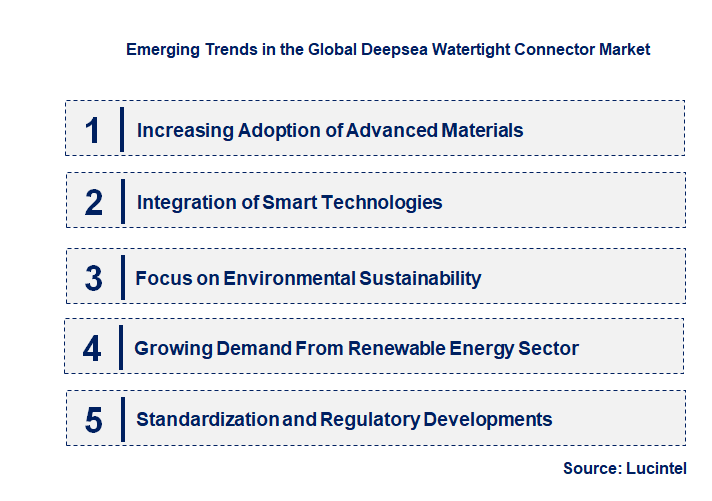 Emerging Trends in the Global Deepsea Watertight Connector Market

1 Increasing Adoption of Advanced Materials

2 Integration of Smart Technologies

3 Focus on Environmental Sustainability

4 Growing Demand From Renewable Energy Sector

5 Standardization and Regulatory Developments

Source: Lucintel